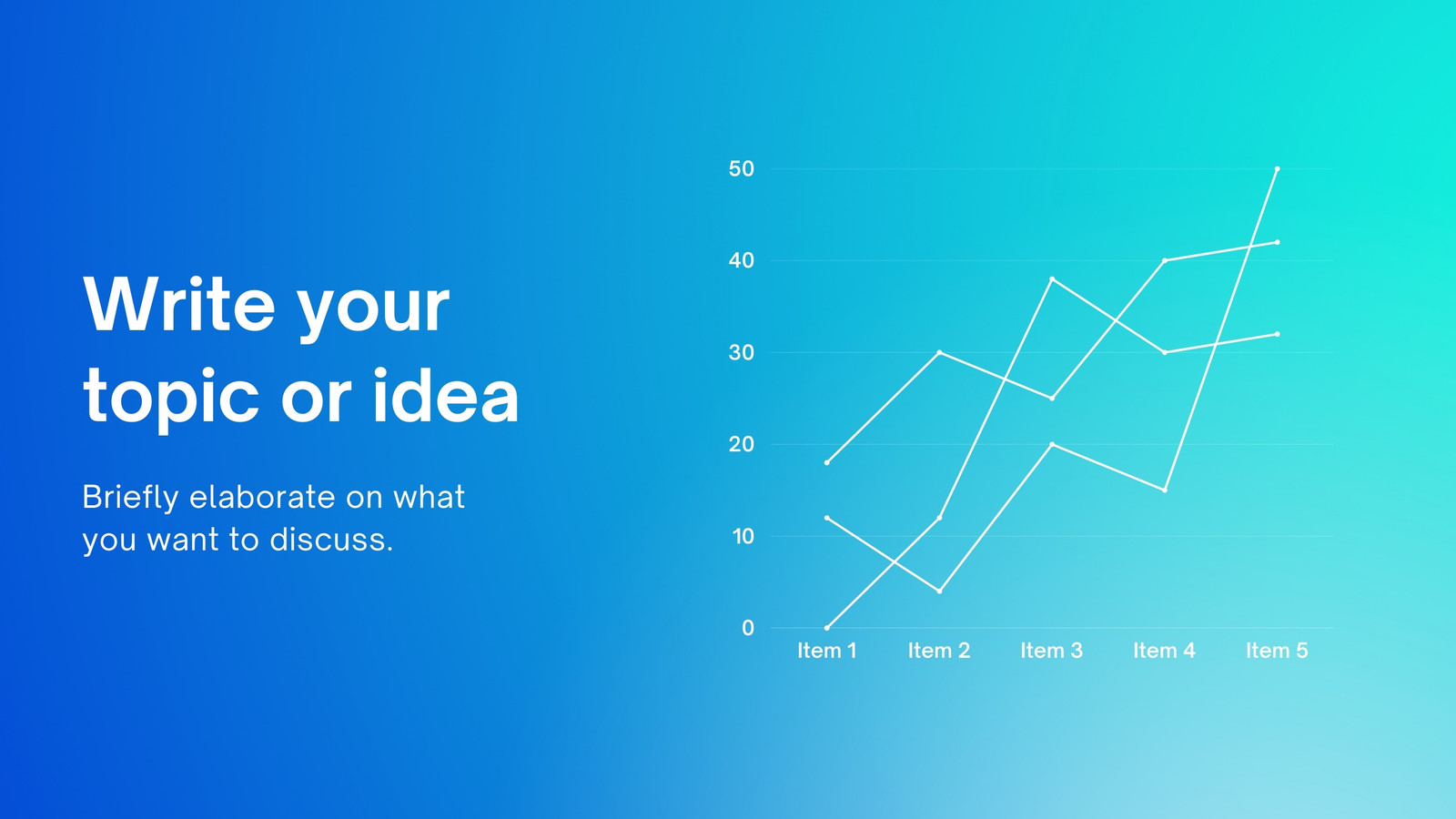 Write your topic or idea

Briefly elaborate on what you want to discuss.

50
40
30
20
10
0
Item 1
Item 2
Item 3
Item 4
Item 5